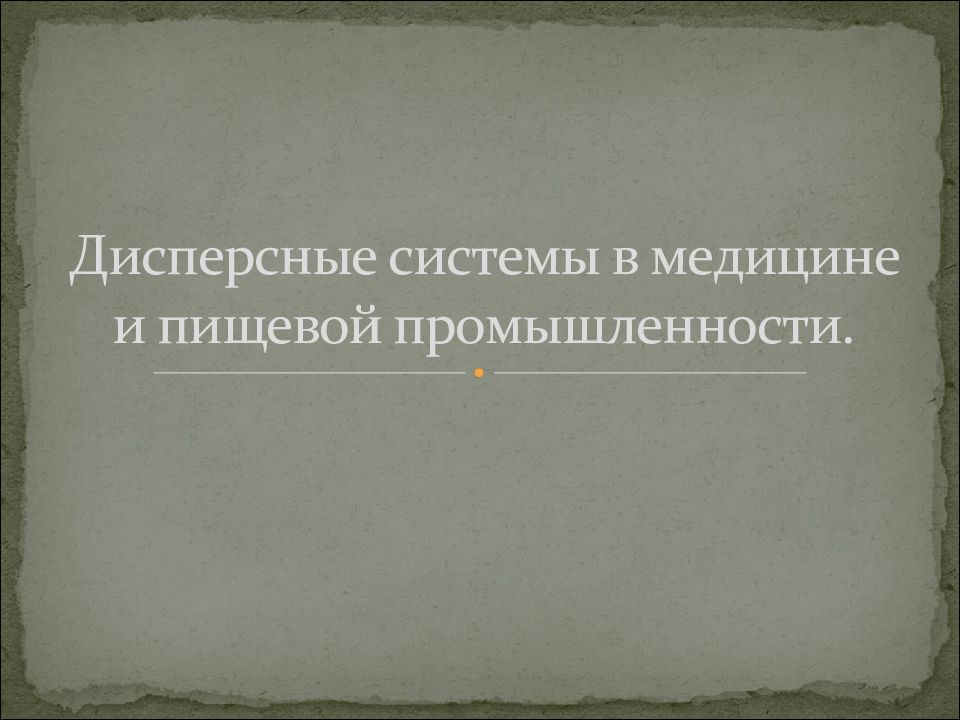 Дисперсные системы в медицине и пищевой промышленности.